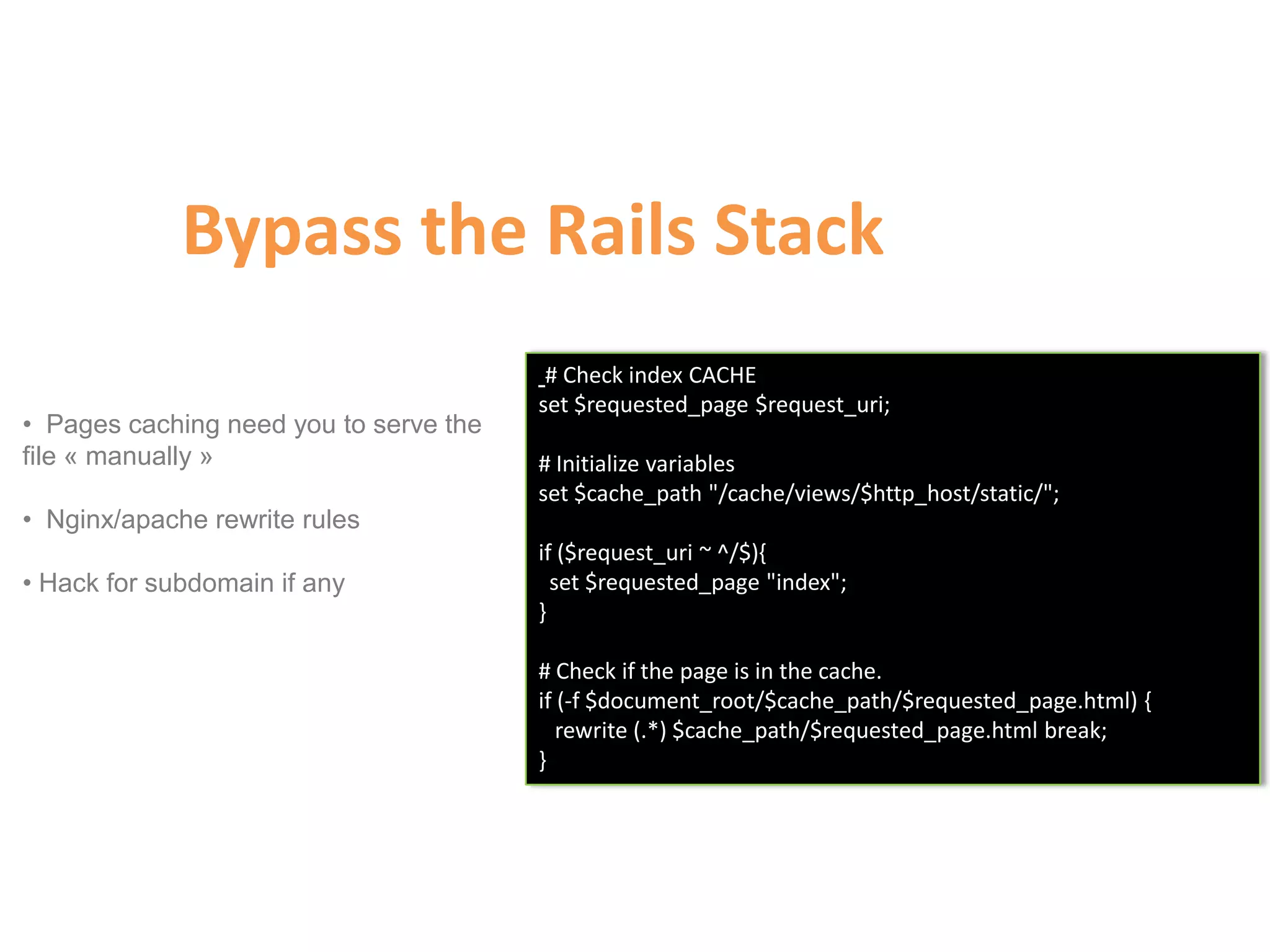 Bypass the Rails Stack

• Pages caching need you to serve the file « manually »

• Nginx/apache rewrite rules

• Hack for subdomain if any

_# Check index CACHE
set $requested_page $request_uri;

# Initialize variables
set $cache_path "/cache/views/$http_host/static/";

if ($request_uri ~ ^/$){
 set $requested_page "index";
}

# Check if the page is in the cache.
if (-f $document_root/$cache_path/$requested_page.html) {
  rewrite (.*) $cache_path/$requested_page.html break;
}